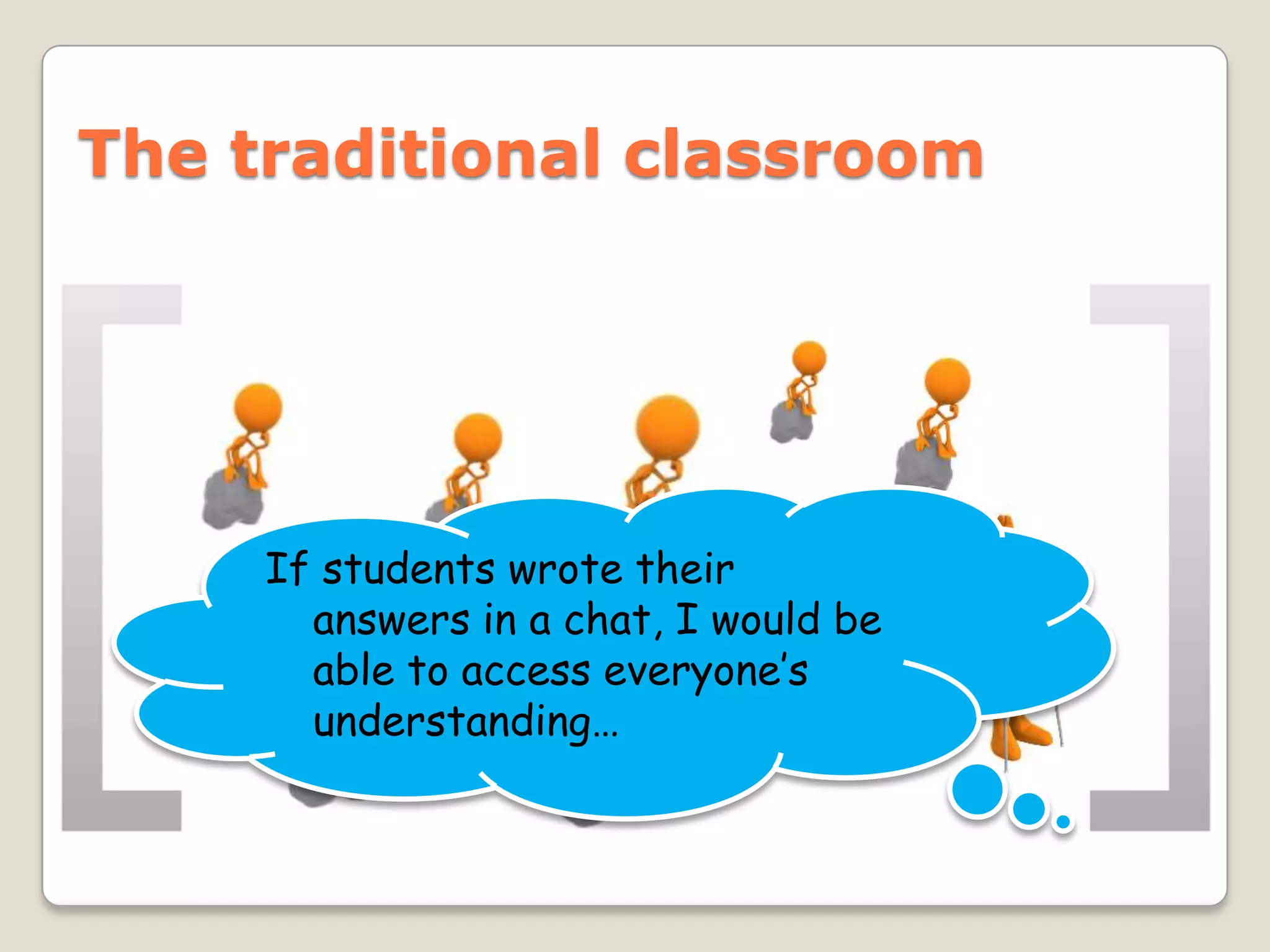 The traditional classroom

If students wrote their answers in a chat, I would be able to access everyone's understanding…